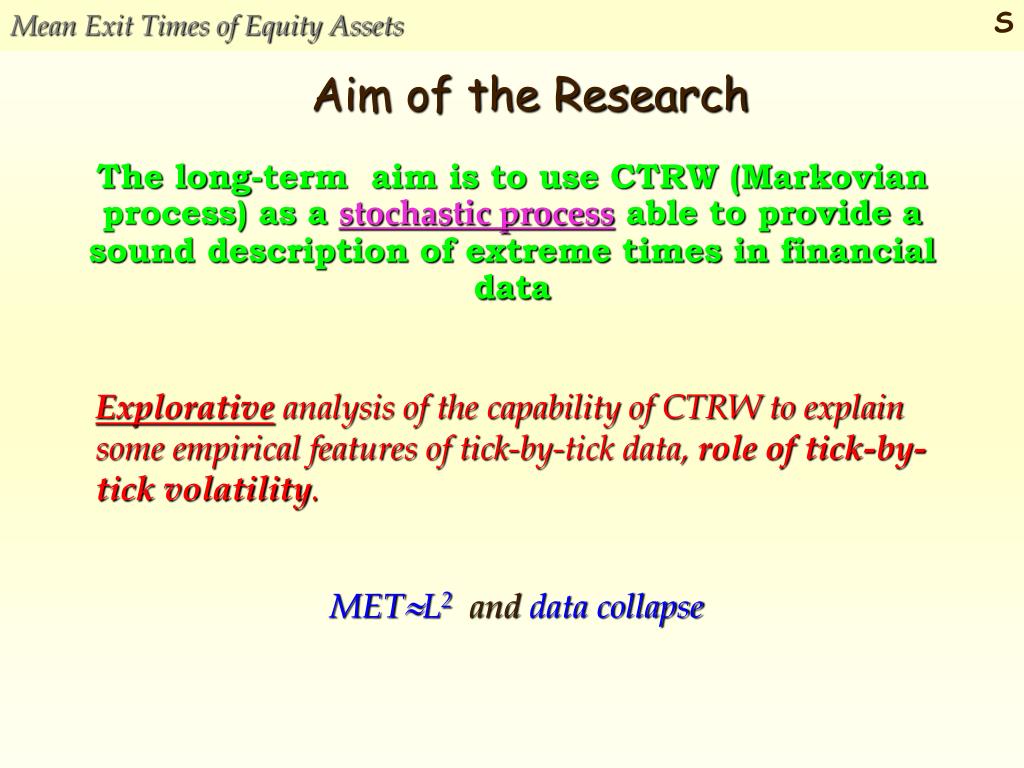 Mean Exit Times of Equity Assets

S

Aim of the Research

The long-term aim is to use CTRW (Markovian process) as a stochastic process able to provide a sound description of extreme times in financial data

Explorative analysis of the capability of CTRW to explain some empirical features of tick-by-tick data, role of tick-by-tick volatility.

$MET \approx L^2$ and data collapse